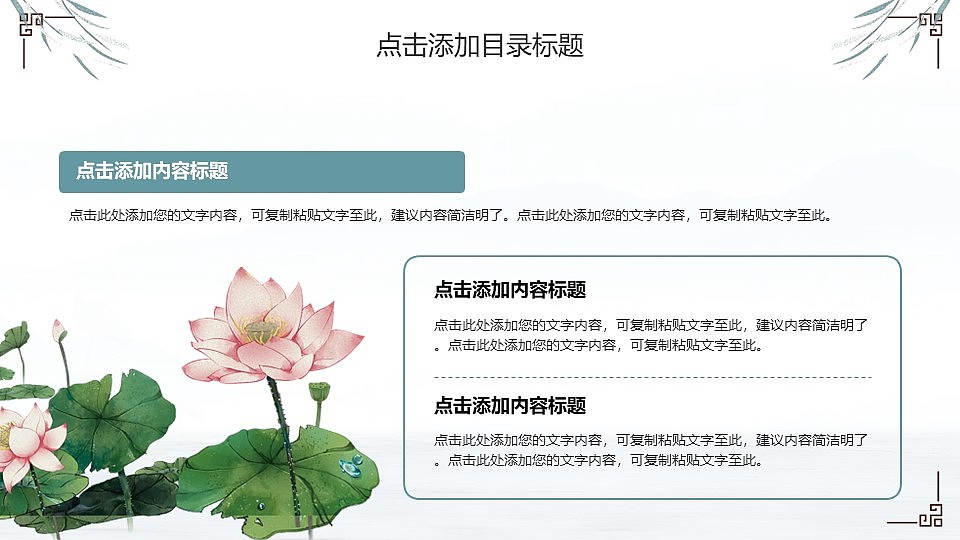 点击添加目录标题

点击添加内容标题

点击此处添加您的文字内容，可复制粘贴文字至此，建议内容简洁明了。点击此处添加您的文字内容，可复制粘贴文字至此。

点击添加内容标题

点击此处添加您的文字内容，可复制粘贴文字至此，建议内容简洁明了。点击此处添加您的文字内容，可复制粘贴文字至此。

点击添加内容标题

点击此处添加您的文字内容，可复制粘贴文字至此，建议内容简洁明了。点击此处添加您的文字内容，可复制粘贴文字至此。